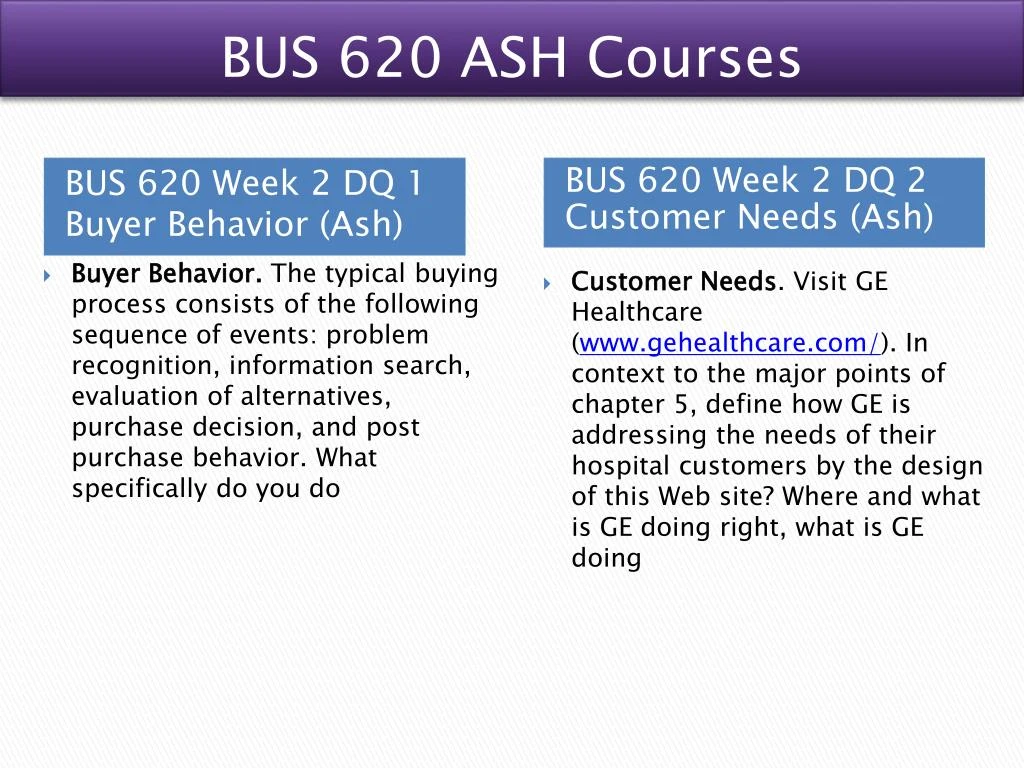 BUS 620 ASH Courses

BUS 620 Week 2 DQ 1 Buyer Behavior (Ash)

Buyer Behavior. The typical buying process consists of the following sequence of events: problem recognition, information search, evaluation of alternatives, purchase decision, and post purchase behavior. What specifically do you do

BUS 620 Week 2 DQ 2 Customer Needs (Ash)

Customer Needs. Visit GE Healthcare (www.gehealthcare.com/). In context to the major points of chapter 5, define how GE is addressing the needs of their hospital customers by the design of this Web site? Where and what is GE doing right, what is GE doing